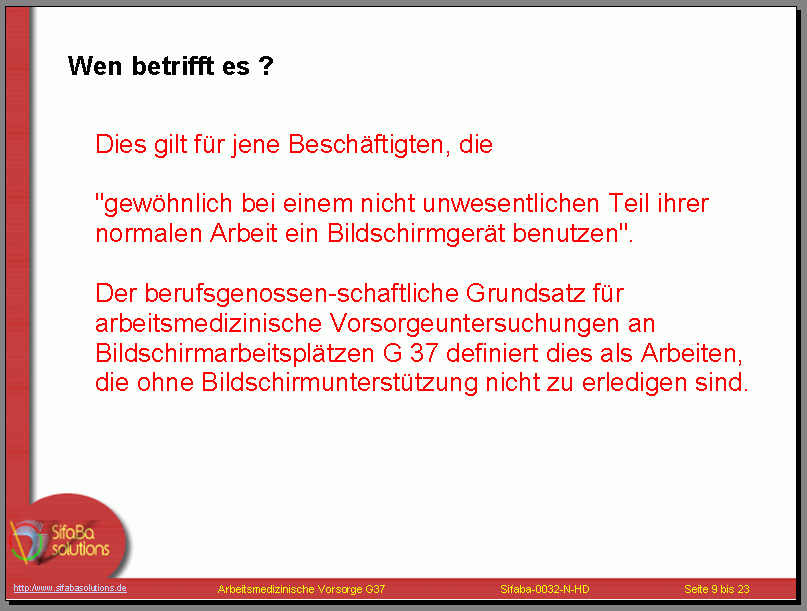 Wen betrifft es ?

Dies gilt für jene Beschäftigten, die

"gewöhnlich bei einem nicht unwesentlichen Teil ihrer normalen Arbeit ein Bildschirmgerät benutzen".

Der berufsgenossen-schaftliche Grundsatz für arbeitsmedizinische Vorsorgeuntersuchungen an Bildschirmarbeitsplätzen G 37 definiert dies als Arbeiten, die ohne Bildschirmunterstützung nicht zu erledigen sind.

SifaBa solutions

http://www.sifabasolutions.de Arbeitsmedizinische Vorsorge G37 Sifaba-0032-N-HD Seite 9 bis 23